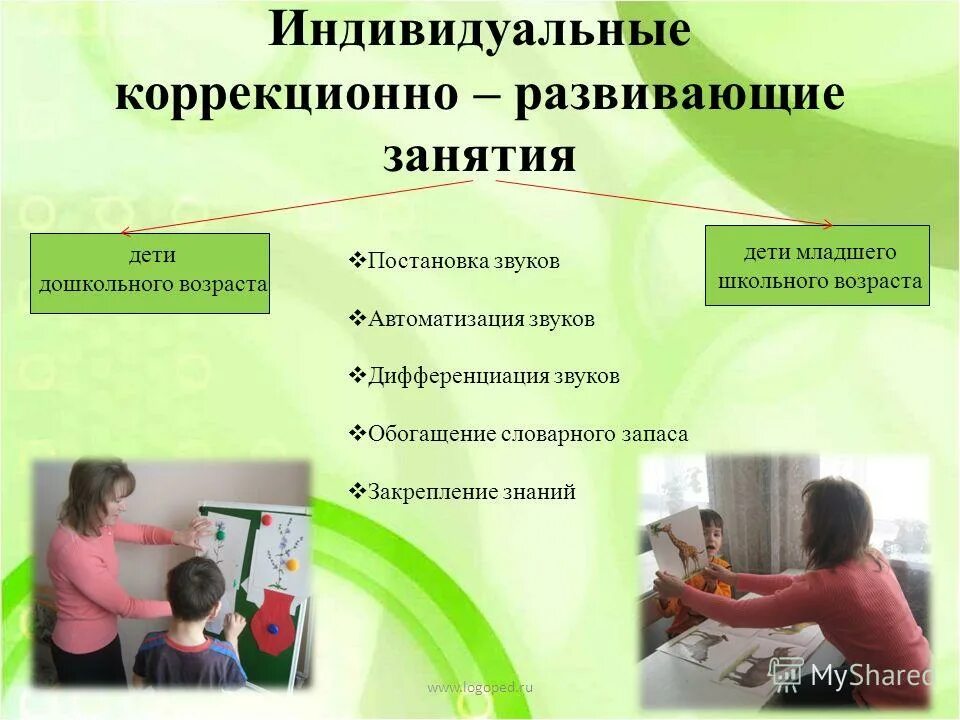 Индивидуальные коррекционно – развивающие занятия

дети дошкольного возраста

дети младшего школьного возраста

❖Постановка звуков

❖Автоматизация звуков

❖Дифференциация звуков

❖Обогащение словарного запаса

❖Закрепление знаний

www.logoped.ru

MyShared